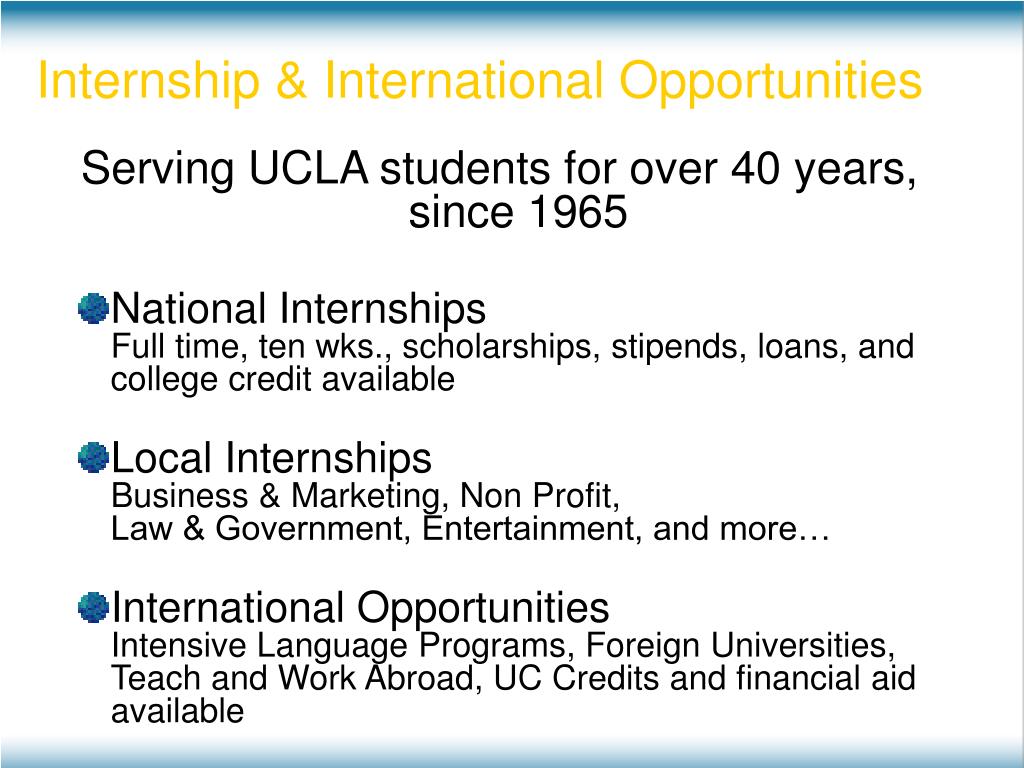 Internship & International Opportunities

Serving UCLA students for over 40 years, since 1965

National Internships
Full time, ten wks., scholarships, stipends, loans, and college credit available

Local Internships
Business & Marketing, Non Profit,
Law & Government, Entertainment, and more…

International Opportunities
Intensive Language Programs, Foreign Universities, Teach and Work Abroad, UC Credits and financial aid available